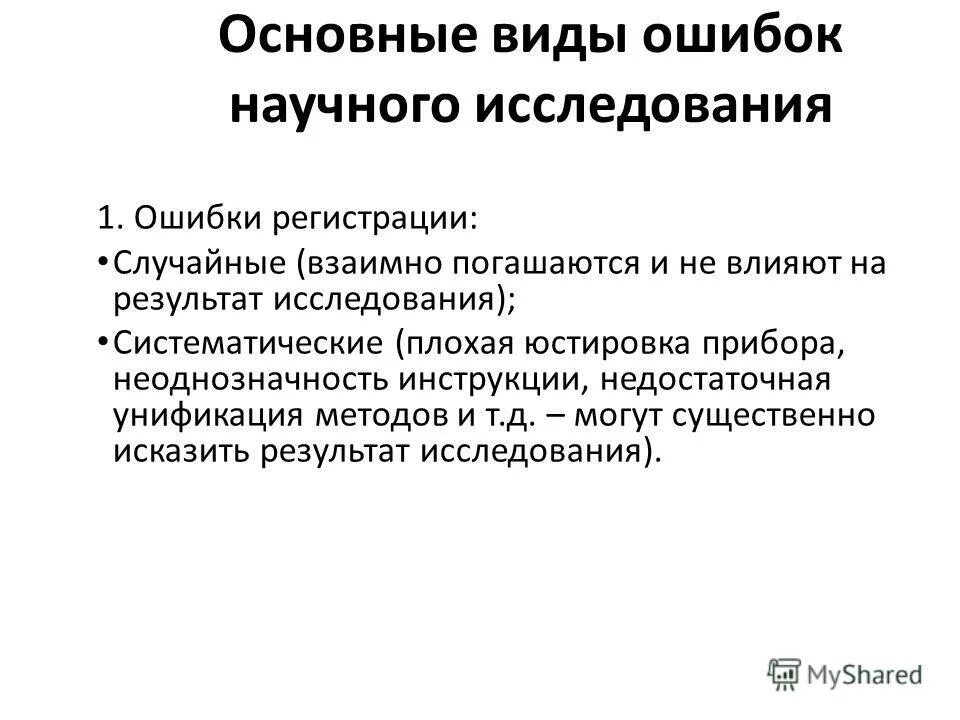 Основные виды ошибок научного исследования

1. Ошибки регистрации:

• Случайные (взаимно погашаются и не влияют на результат исследования);

• Систематические (плохая юстировка прибора, неоднозначность инструкции, недостаточная унификация методов и т.д. – могут существенно исказить результат исследования).

MyShared